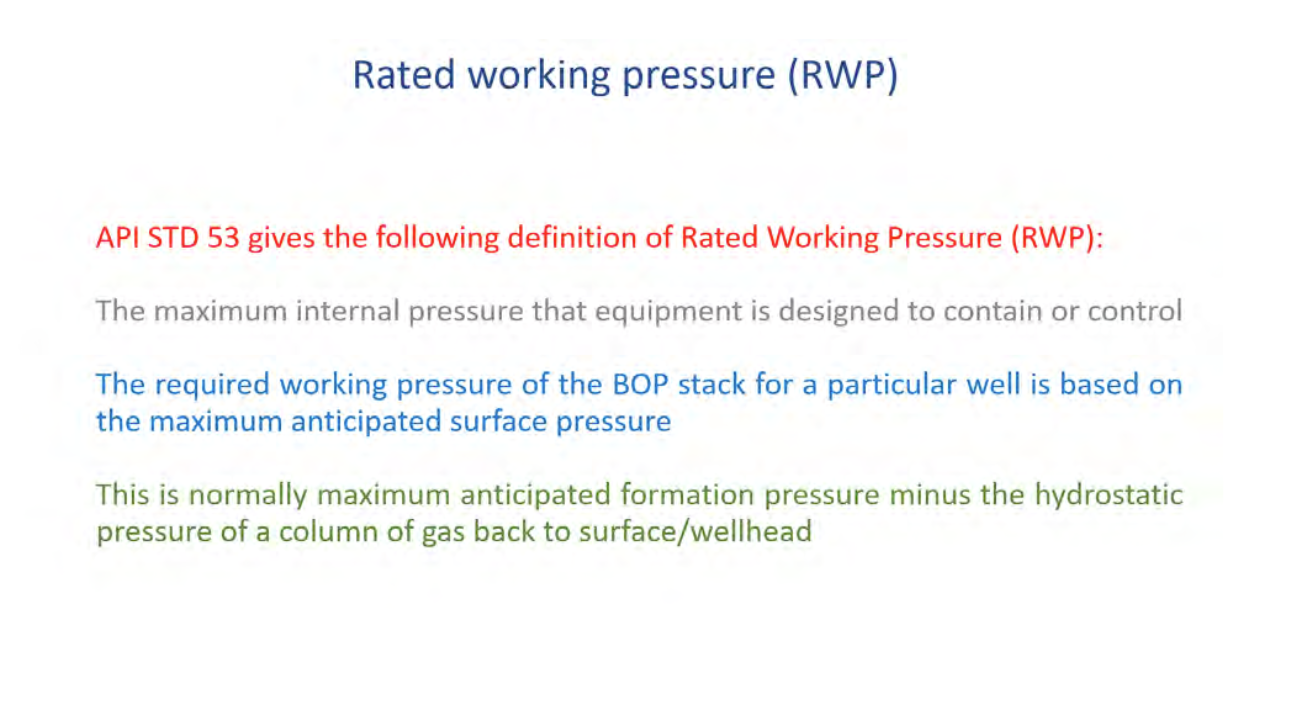 Rated working pressure (RWP)

API STD 53 gives the following definition of Rated Working Pressure (RWP):

The maximum internal pressure that equipment is designed to contain or control

The required working pressure of the BOP stack for a particular well is based on the maximum anticipated surface pressure

This is normally maximum anticipated formation pressure minus the hydrostatic pressure of a column of gas back to surface/wellhead